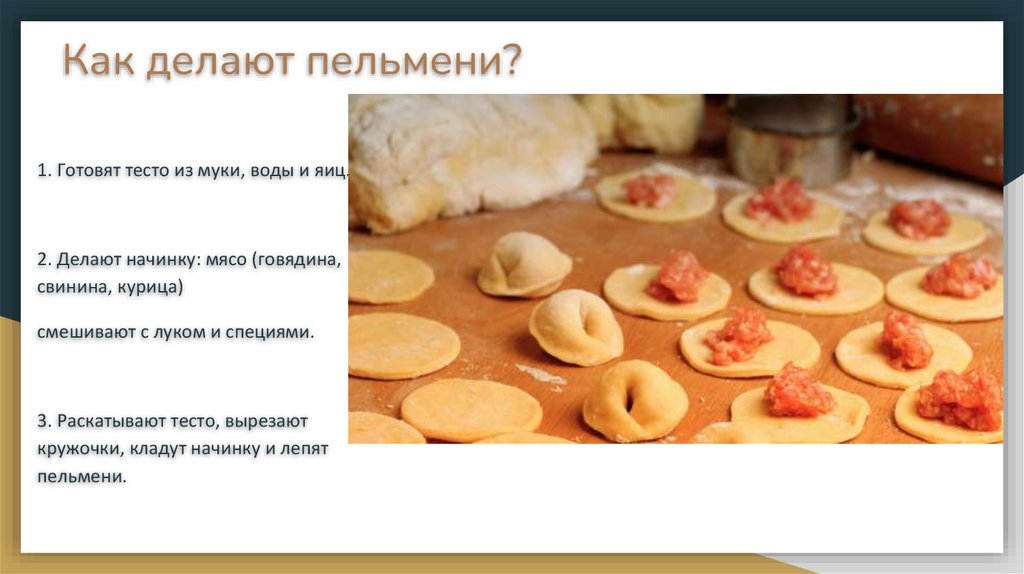 Как делают пельмени?

1. Готовят тесто из муки, воды и яиц.

2. Делают начинку: мясо (говядина, свинина, курица)

смешивают с луком и специями.

3. Раскатывают тесто, вырезают кружочки, кладут начинку и лепят пельмени.